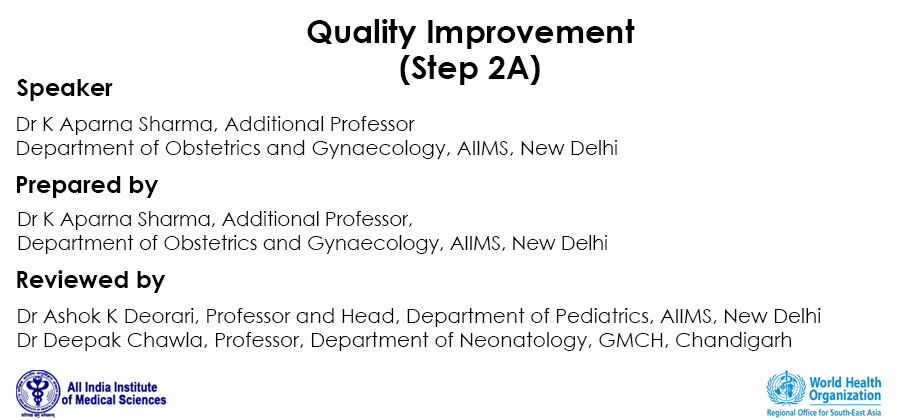 Quality Improvement
(Step 2A)

Speaker

Dr K Aparna Sharma, Additional Professor
Department of Obstetrics and Gynaecology, AIIMS, New Delhi

Prepared by

Dr K Aparna Sharma, Additional Professor,
Department of Obstetrics and Gynaecology, AIIMS, New Delhi

Reviewed by

Dr Ashok K Deorari, Professor and Head, Department of Pediatrics, AIIMS, New Delhi
Dr Deepak Chawla, Professor, Department of Neonatology, GMCH, Chandigarh

All India Institute of Medical Sciences

World Health Organization
Regional Office for South-East Asia